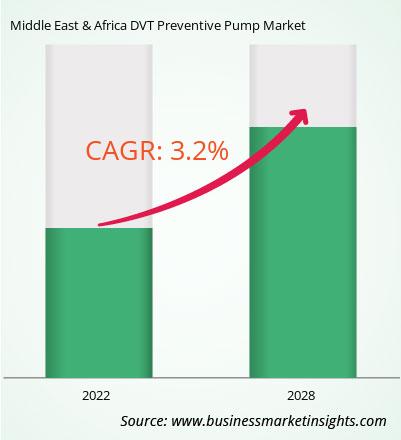 Middle East & Africa DVT Preventive Pump Market

CAGR: 3.2%

2022

2028

Source: www.businessmarketinsights.com